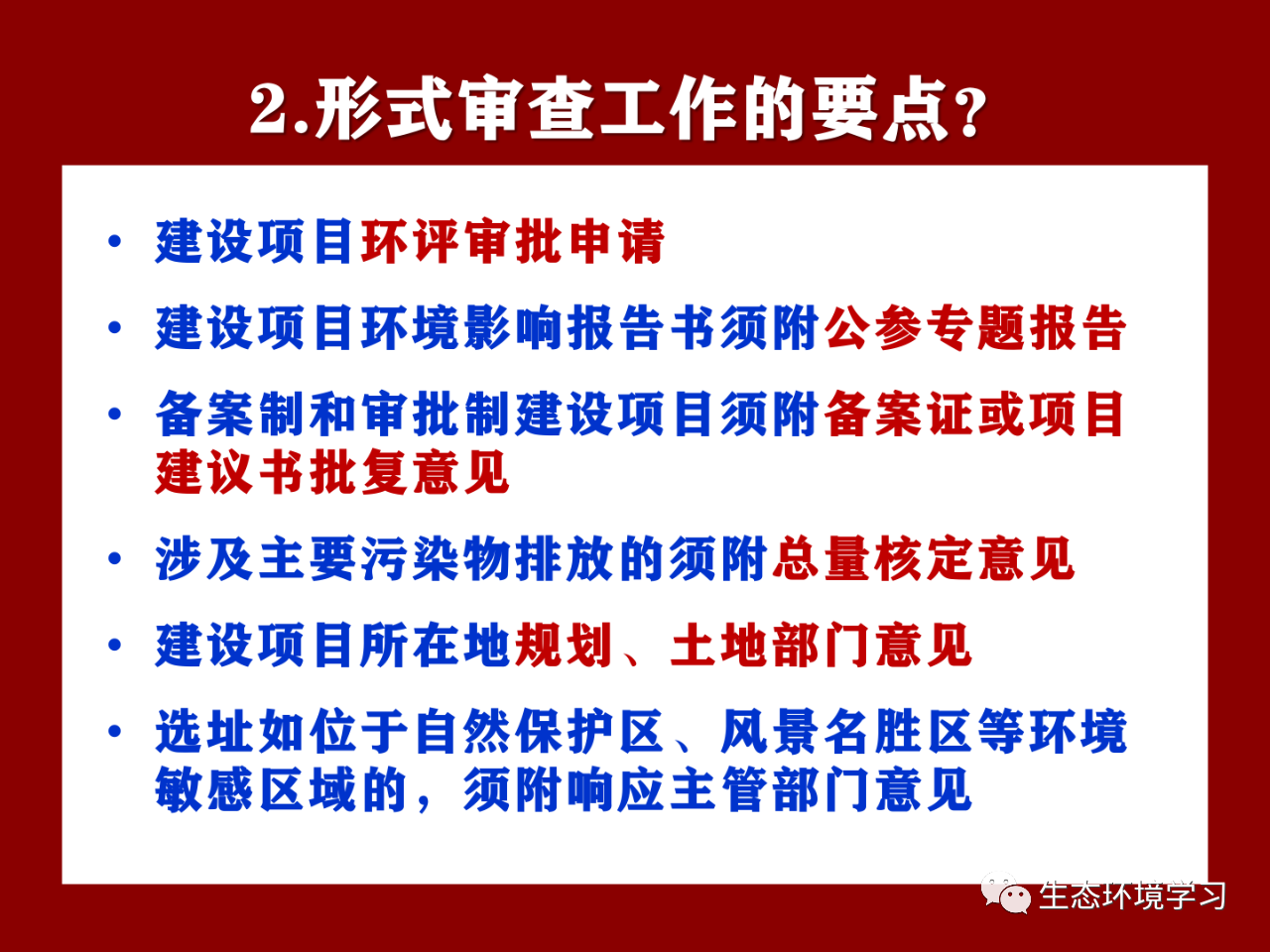 2.形式审查工作的要点？

• 建设项目环评审批申请

• 建设项目环境影响报告书须附公参专题报告

• 备案制和审批制建设项目须附备案证或项目建议书批复意见

• 涉及主要污染物排放的须附总量核定意见

• 建设项目所在地规划、土地部门意见

• 选址如位于自然保护区、风景名胜区等环境敏感区域的，须附响应主管部门意见

生态环境学习